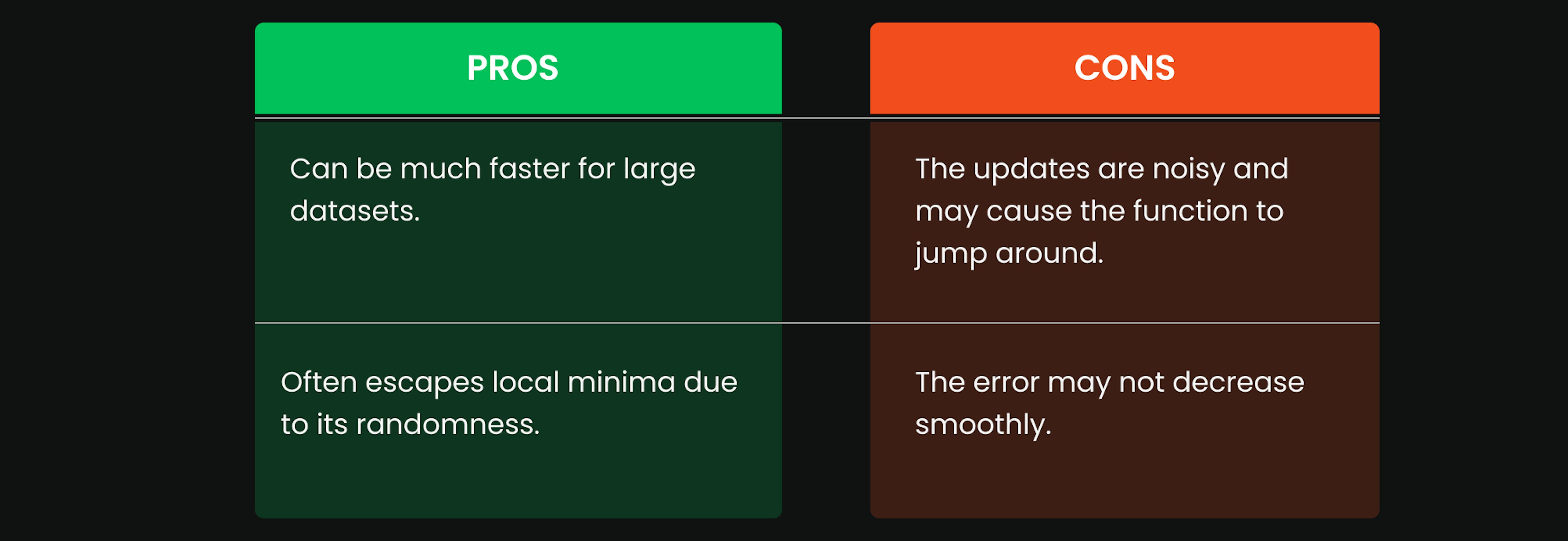 | PROS | CONS |
|---|---|
| Can be much faster for large datasets. | The updates are noisy and may cause the function to jump around. |
| Often escapes local minima due to its randomness. | The error may not decrease smoothly. |